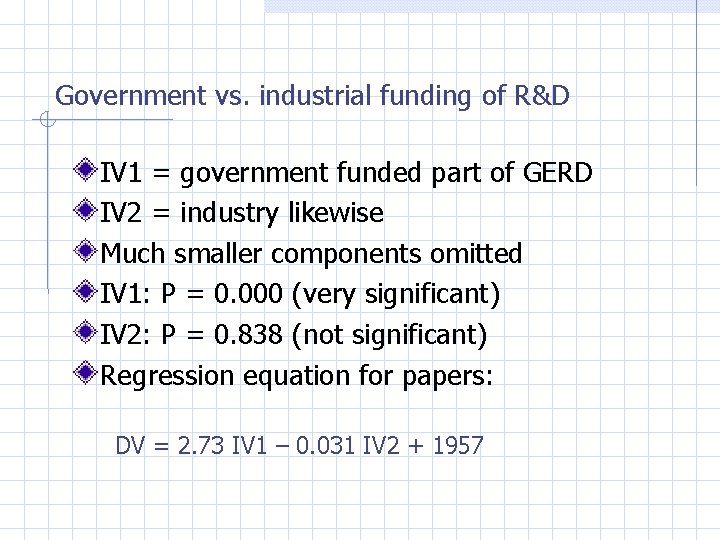 Government vs. industrial funding of R&D

IV1 = government funded part of GERD
IV2 = industry likewise
Much smaller components omitted
IV1: P = 0.000 (very significant)
IV2: P = 0.838 (not significant)
Regression equation for papers:

DV = 2.73 IV1 – 0.031 IV2 + 1957